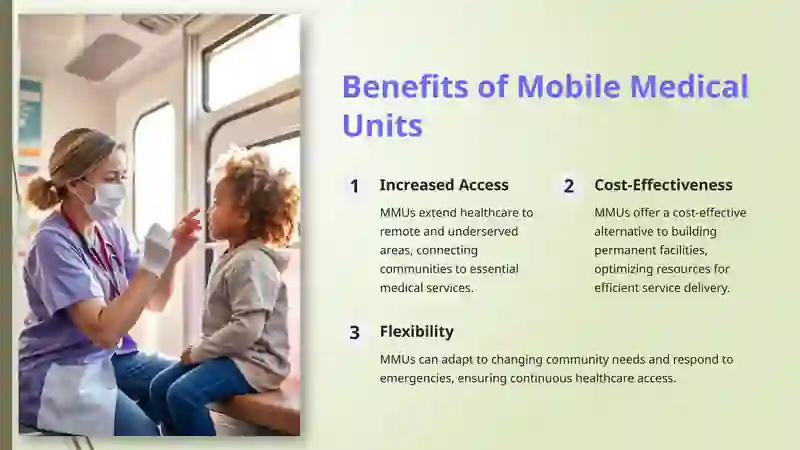 Benefits of Mobile Medical Units

1 Increased Access

MMUs extend healthcare to remote and underserved areas, connecting communities to essential medical services.

2 Cost-Effectiveness

MMUs offer a cost-effective alternative to building permanent facilities, optimizing resources for efficient service delivery.

3 Flexibility

MMUs can adapt to changing community needs and respond to emergencies, ensuring continuous healthcare access.